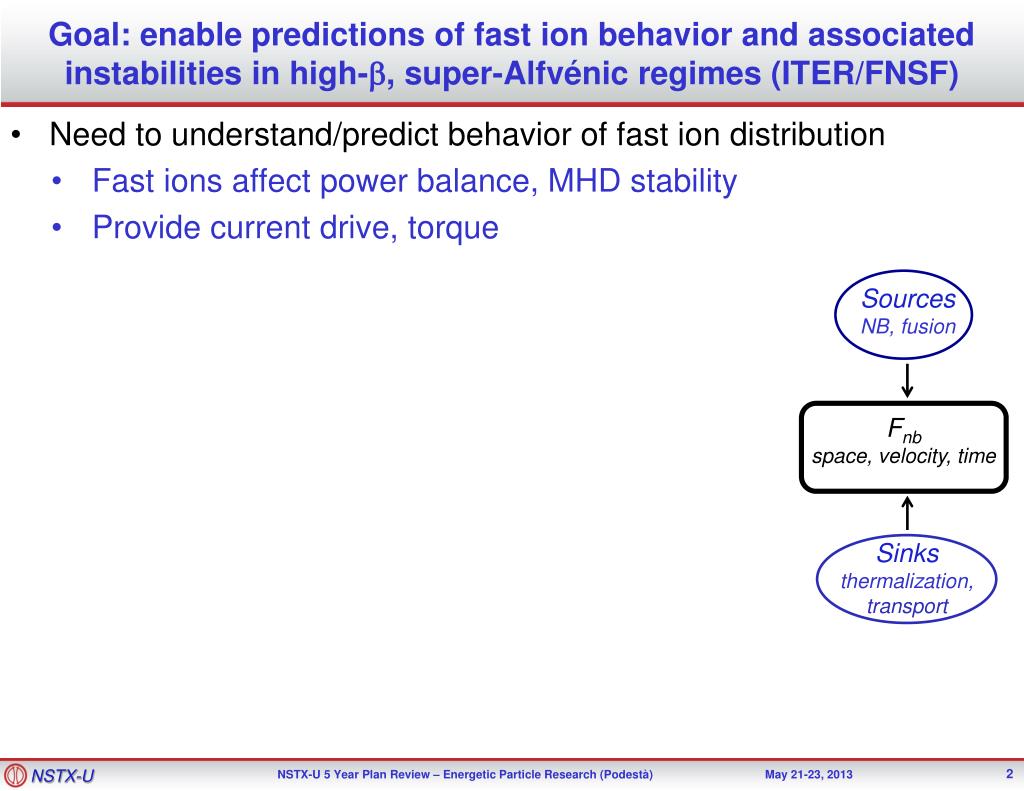 Goal: enable predictions of fast ion behavior and associated instabilities in high-$\beta$, super-Alfvénic regimes (ITER/FNSF)

• Need to understand/predict behavior of fast ion distribution
  • Fast ions affect power balance, MHD stability
  • Provide current drive, torque

Sources
NB, fusion

$F_{nb}$
space, velocity, time

Sinks
thermalization, transport

NSTX-U

NSTX-U 5 Year Plan Review – Energetic Particle Research (Podestà)

May 21-23, 2013

2